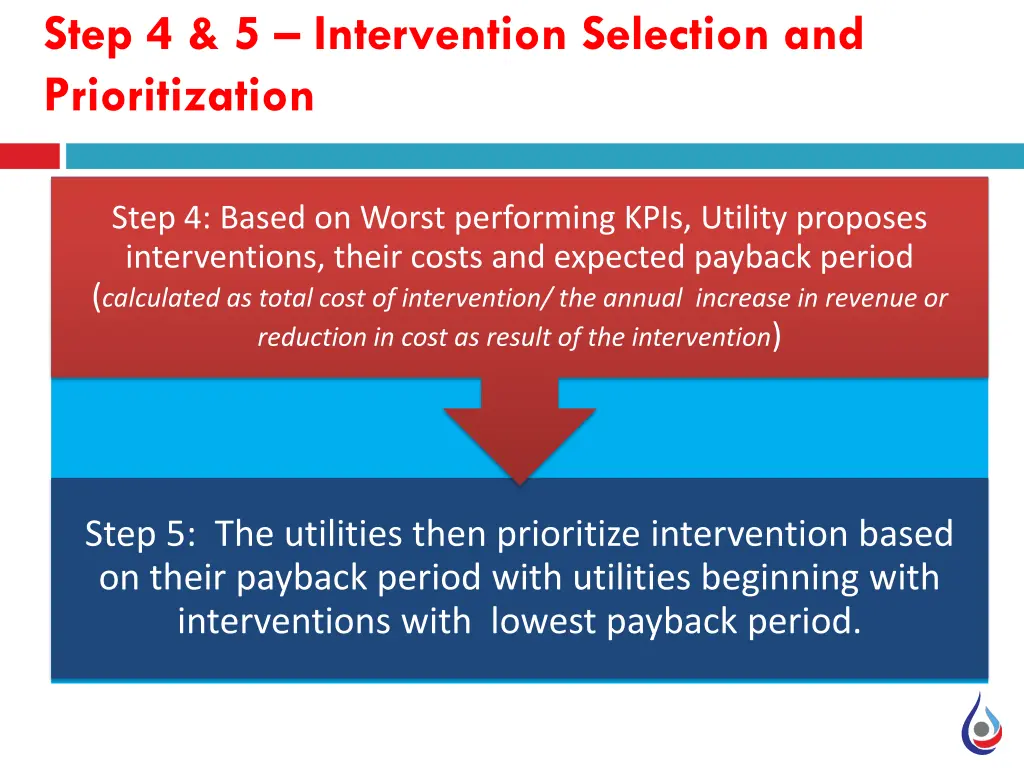 Step 4 & 5 – Intervention Selection and Prioritization

Step 4: Based on Worst performing KPIs, Utility proposes interventions, their costs and expected payback period (calculated as total cost of intervention/ the annual increase in revenue or reduction in cost as result of the intervention)

Step 5: The utilities then prioritize intervention based on their payback period with utilities beginning with interventions with lowest payback period.